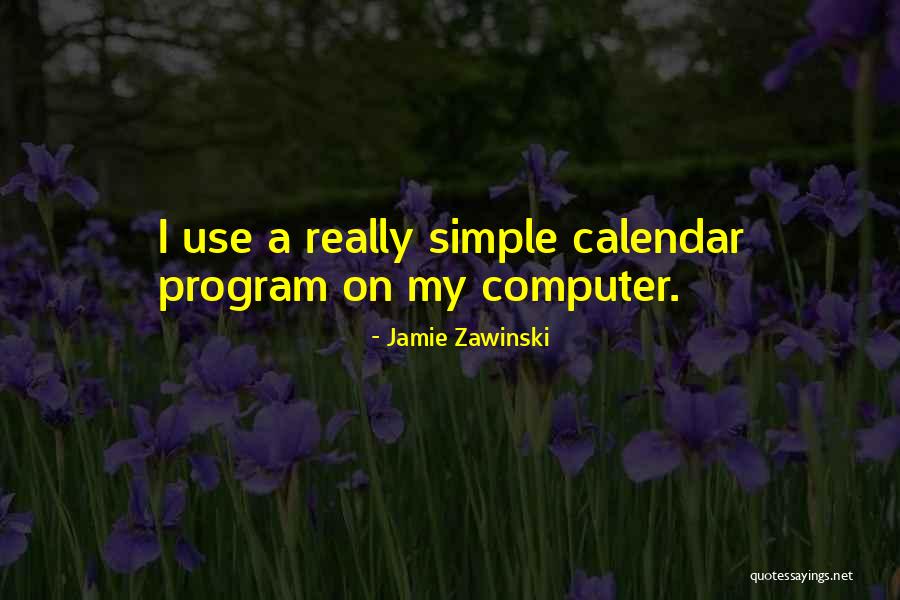 I use a really simple calendar program on my computer.

- Jamie Zawinski

quotessayings.net